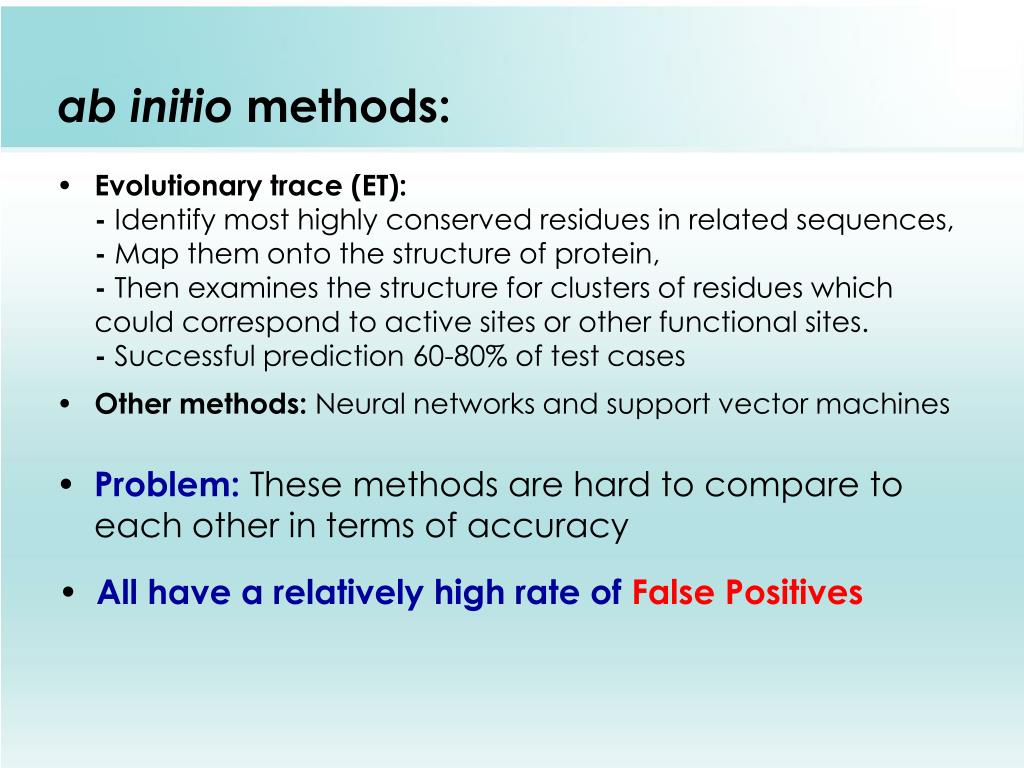 ab initio methods:

• Evolutionary trace (ET):
- Identify most highly conserved residues in related sequences,
- Map them onto the structure of protein,
- Then examines the structure for clusters of residues which could correspond to active sites or other functional sites.
- Successful prediction 60-80% of test cases

• Other methods: Neural networks and support vector machines

• Problem: These methods are hard to compare to each other in terms of accuracy

• All have a relatively high rate of False Positives